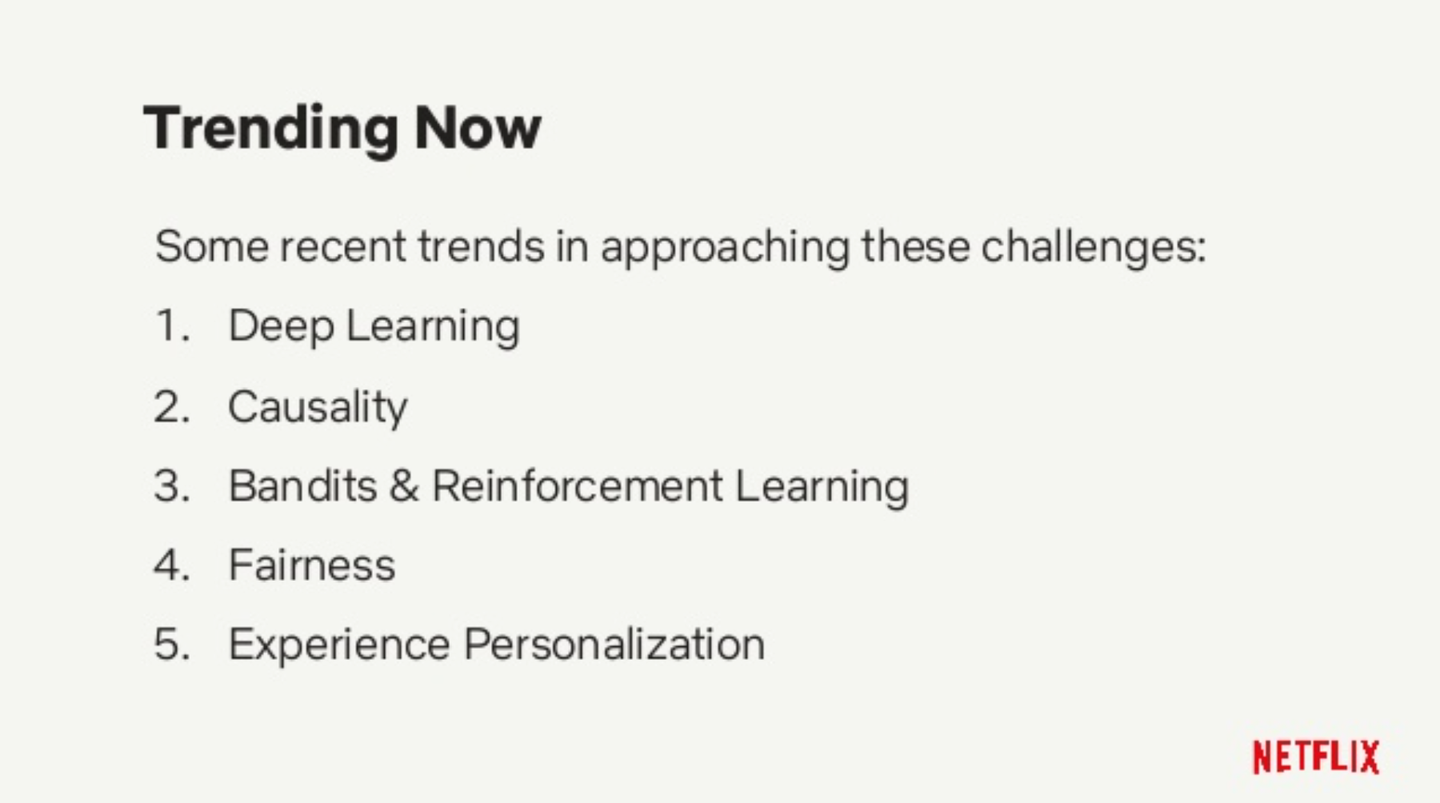 Trending Now

Some recent trends in approaching these challenges:

1. Deep Learning
2. Causality
3. Bandits & Reinforcement Learning
4. Fairness
5. Experience Personalization

NETFLIX